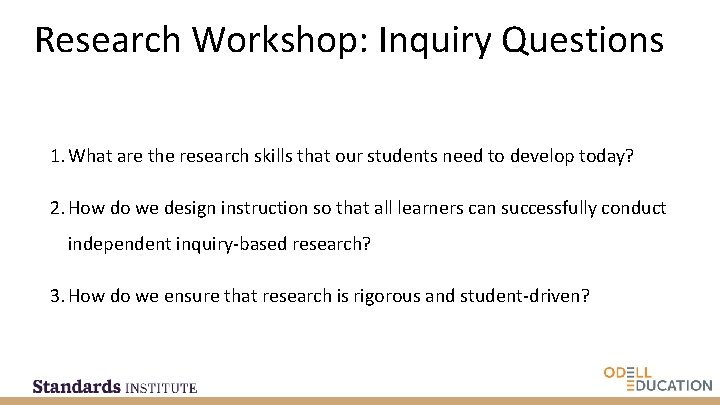 Research Workshop: Inquiry Questions

1. What are the research skills that our students need to develop today?

2. How do we design instruction so that all learners can successfully conduct independent inquiry-based research?

3. How do we ensure that research is rigorous and student-driven?

Standards INSTITUTE

ODELL EDUCATION